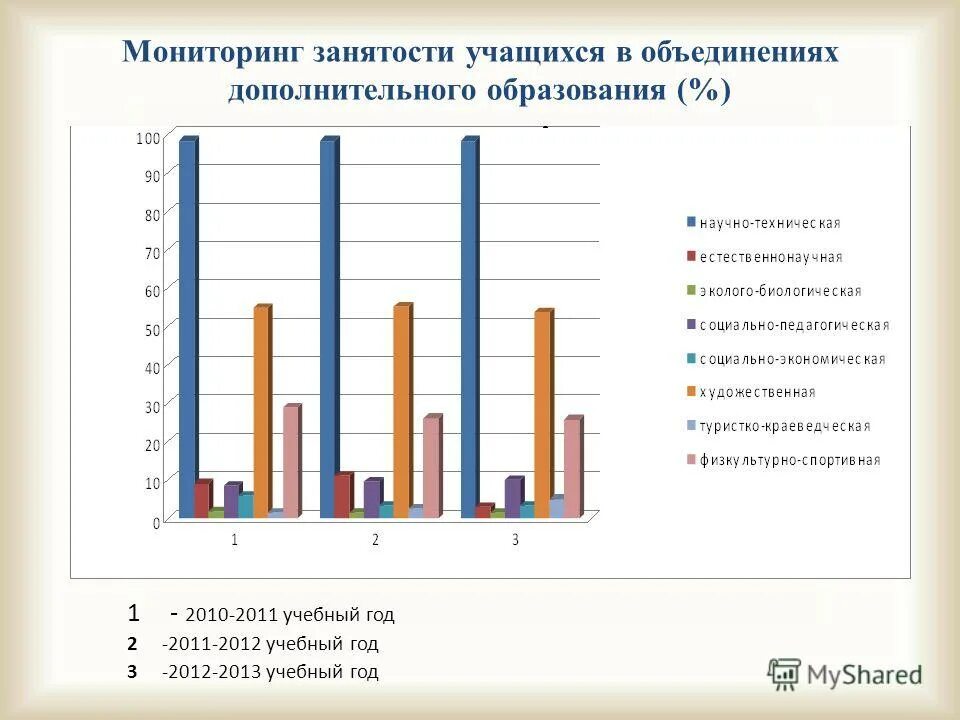 Мониторинг занятости учащихся в объединениях дополнительного образования (%)

100
90
80
70
60
50
40
30
20
10
0

1
2
3

научно-техническая
естественнонаучная
эколого-биологическая
социально-педагогическая
социально-экономическая
художественная
туристко-краеведческая
физкультурно-спортивная

1 - 2010-2011 учебный год
2 -2011-2012 учебный год
3 -2012-2013 учебный год

MyShared